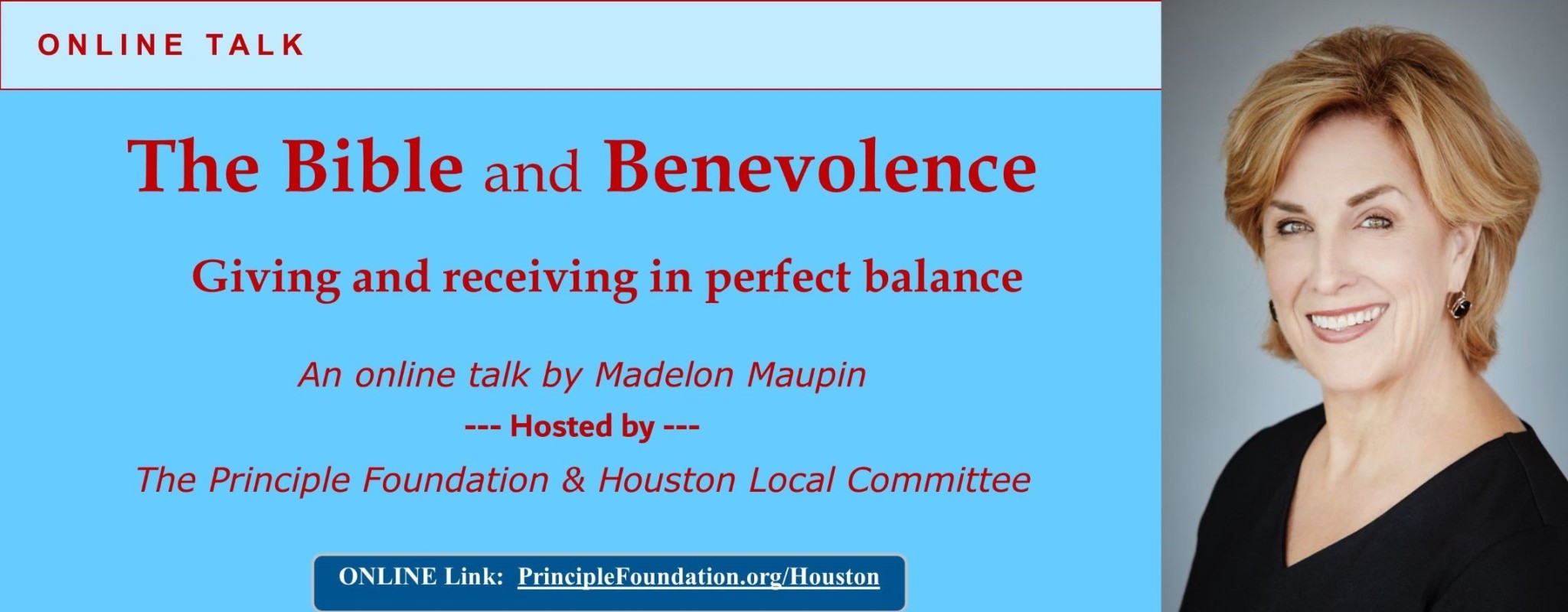 ONLINE TALK

The Bible and Benevolence

Giving and receiving in perfect balance

An online talk by Madelon Maupin

--- Hosted by ---

The Principle Foundation & Houston Local Committee

ONLINE Link: PrincipleFoundation.org/Houston